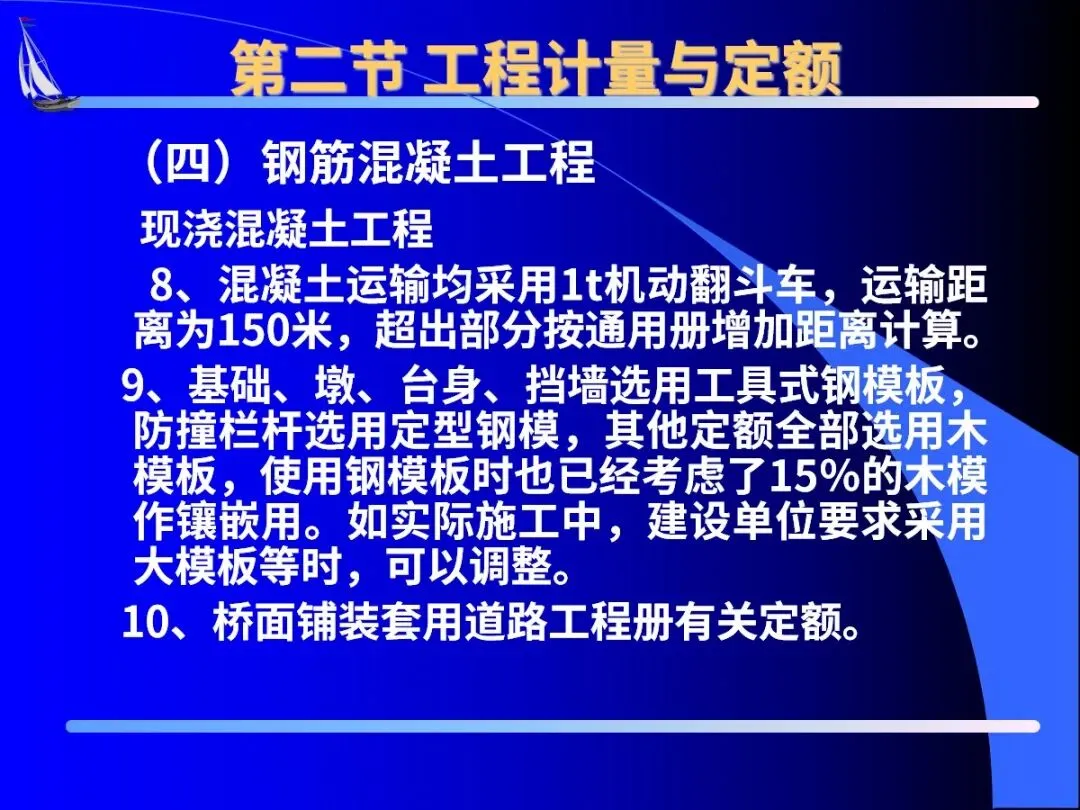 第二节 工程计量与定额

（四）钢筋混凝土工程

现浇混凝土工程

8、混凝土运输均采用1t机动翻斗车，运输距离为150米，超出部分按通用册增加距离计算。

9、基础、墩、台身、挡墙选用工具式钢模板，防撞栏杆选用定型钢模，其他定额全部选用木模板，使用钢模板时也已经考虑了15%的木模作镶嵌用。如实际施工中，建设单位要求采用大模板等时，可以调整。

10、桥面铺装套用道路工程册有关定额。